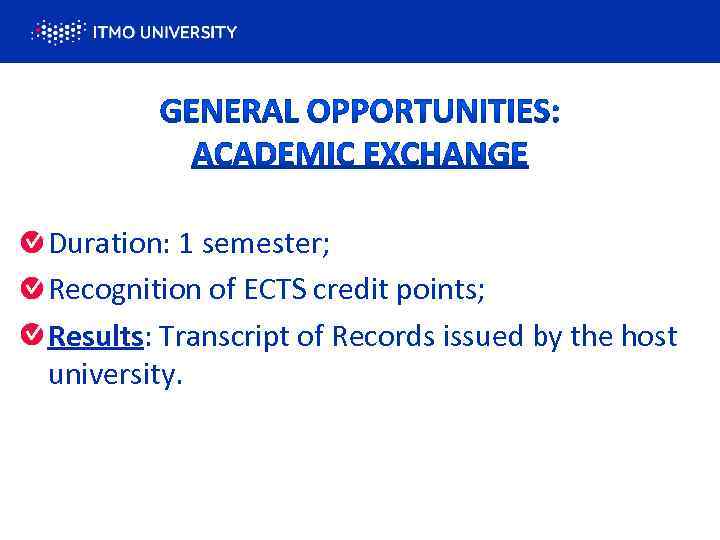 ITMO UNIVERSITY

GENERAL OPPORTUNITIES:
ACADEMIC EXCHANGE

Duration: 1 semester;

Recognition of ECTS credit points;

Results: Transcript of Records issued by the host university.